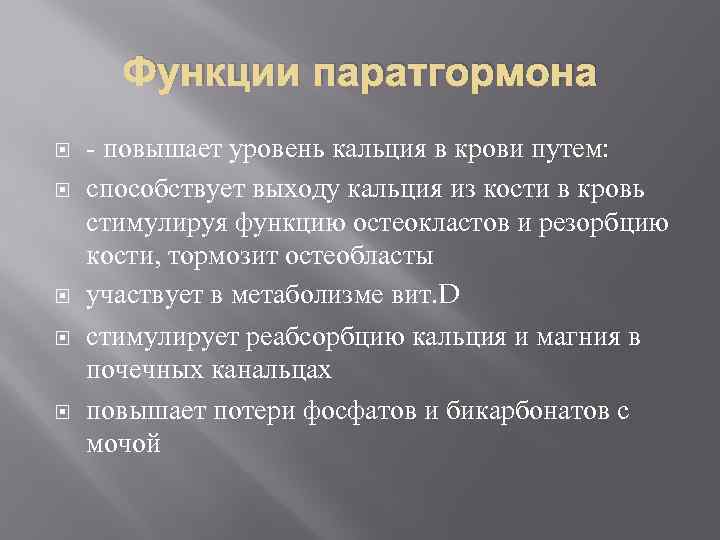 Функции паратгормона

- повышает уровень кальция в крови путем:

способствует выходу кальция из кости в кровь стимулируя функцию остеокластов и резорбцию кости, тормозит остеобласты

участвует в метаболизме вит.D

стимулирует реабсорбцию кальция и магния в почечных канальцах

повышает потери фосфатов и бикарбонатов с мочой